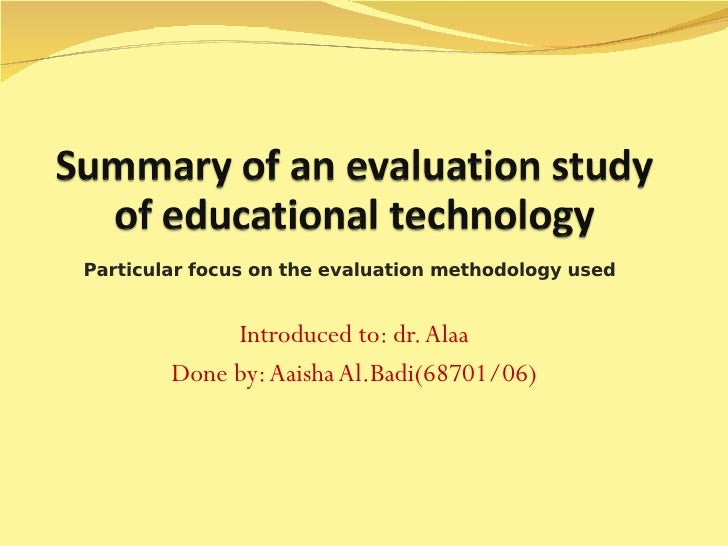 Summary of an evaluation study of educational technology

Particular focus on the evaluation methodology used

Introduced to: dr. Alaa
Done by: Aaisha Al.Badi(68701/06)